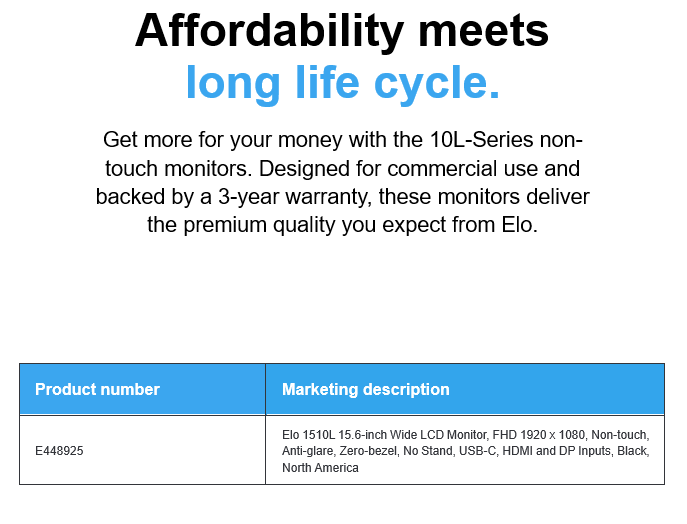 Affordability meets
long life cycle.

Get more for your money with the 10L-Series non-touch monitors. Designed for commercial use and backed by a 3-year warranty, these monitors deliver the premium quality you expect from Elo.

| Product number | Marketing description |
|---|---|
| E448925 | Elo 1510L 15.6-inch Wide LCD Monitor, FHD 1920 x 1080, Non-touch, Anti-glare, Zero-bezel, No Stand, USB-C, HDMI and DP Inputs, Black, North America |